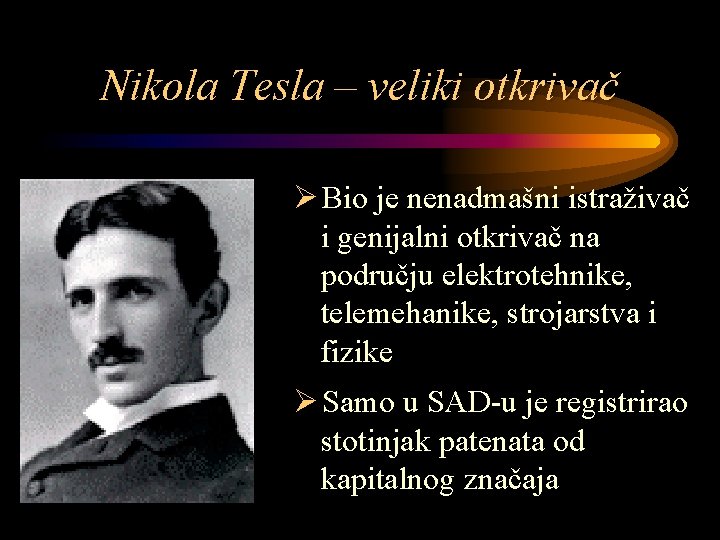 Nikola Tesla – veliki otkrivač

➢ Bio je nenadmašni istraživač i genijalni otkrivač na području elektrotehnike, telemehanike, strojarstva i fizike

➢ Samo u SAD-u je registrirao stotinjak patenata od kapitalnog značaja